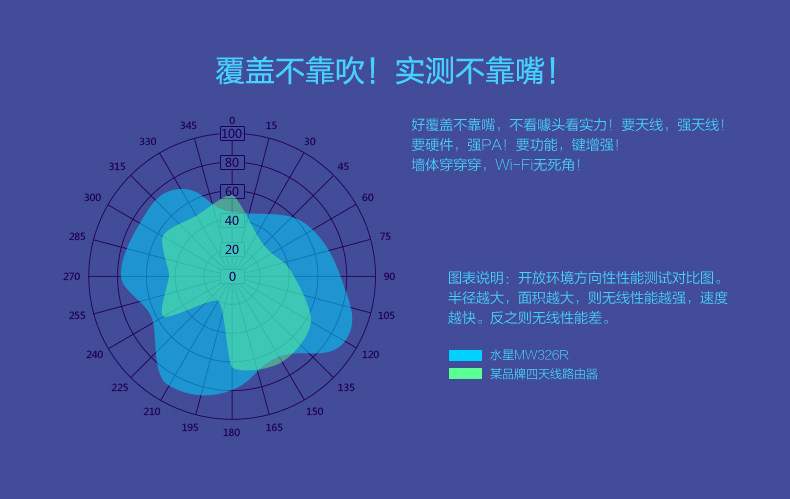 覆盖不靠吹！实测不靠嘴！

0
15
30
45
60
75
90
105
120
135
150
165
180
195
210
225
240
255
270
285
300
315
330
345
100
80
60
40
20
0

好覆盖不靠嘴，不看噱头看实力！要天线，强天线！要硬件，强PA！要功能，键增强！墙体穿穿穿，Wi-Fi无死角！

图表说明：开放环境方向性性能测试对比图。半径越大，面积越大，则无线性能越强，速度越快。反之则无线性能差。

水星MW326R
某品牌四天线路由器